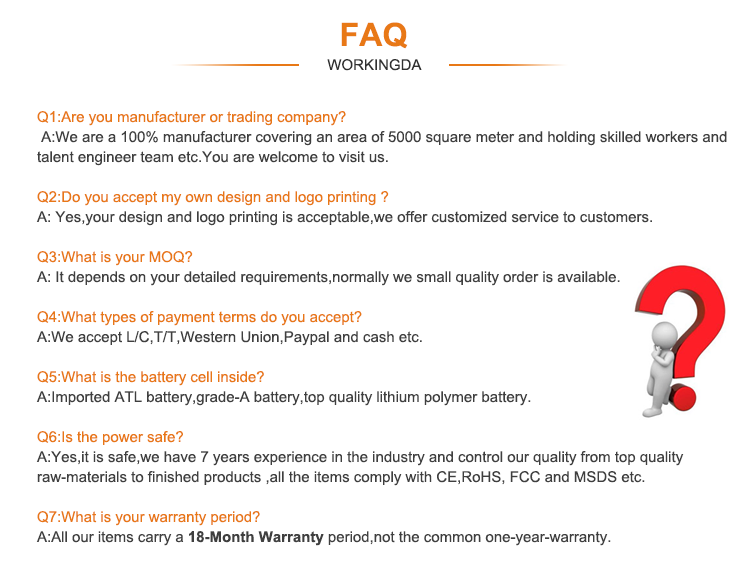 FAQ
WORKINGDA

Q1:Are you manufacturer or trading company?
A:We are a 100% manufacturer covering an area of 5000 square meter and holding skilled workers and talent engineer team etc.You are welcome to visit us.

Q2:Do you accept my own design and logo printing ?
A: Yes,your design and logo printing is acceptable,we offer customized service to customers.

Q3:What is your MOQ?
A: It depends on your detailed requirements,normally we small quality order is available.

Q4:What types of payment terms do you accept?
A:We accept L/C,T/T,Western Union,Paypal and cash etc.

Q5:What is the battery cell inside?
A:Imported ATL battery,grade-A battery,top quality lithium polymer battery.

Q6:Is the power safe?
A:Yes,it is safe,we have 7 years experience in the industry and control our quality from top quality raw-materials to finished products ,all the items comply with CE,RoHS, FCC and MSDS etc.

Q7:What is your warranty period?
A:All our items carry a 18-Month Warranty period,not the common one-year-warranty.